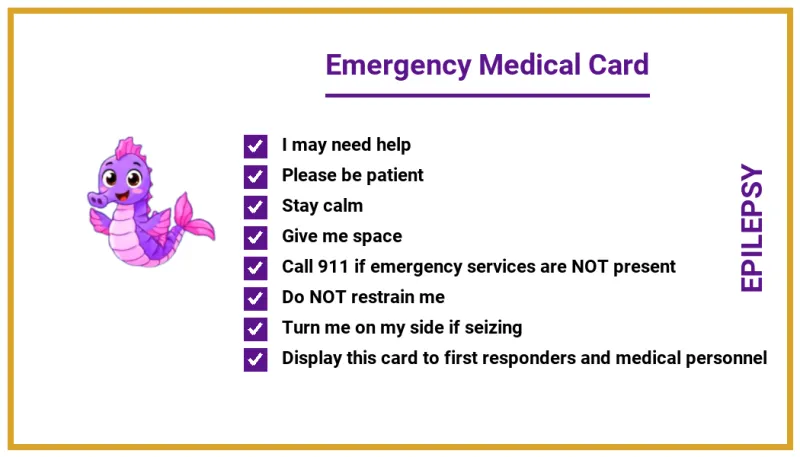 Emergency Medical Card

I may need help
Please be patient
Stay calm
Give me space
Call 911 if emergency services are NOT present
Do NOT restrain me
Turn me on my side if seizing
Display this card to first responders and medical personnel

EPILEPSY